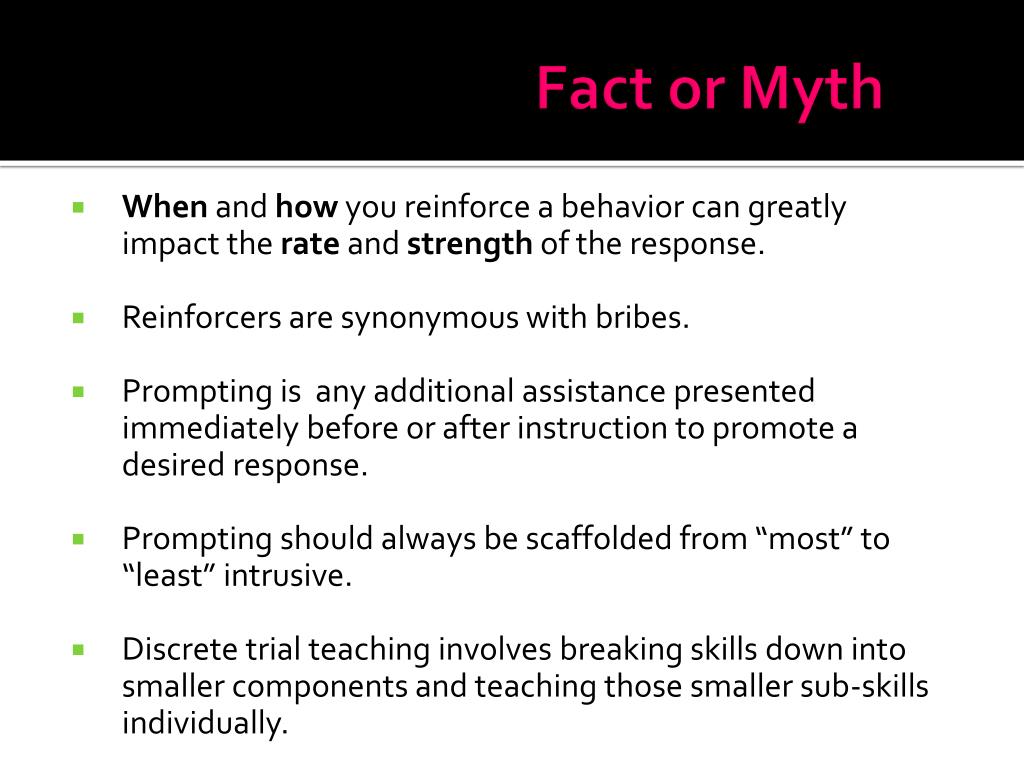 Fact or Myth

▪ When and how you reinforce a behavior can greatly impact the rate and strength of the response.

▪ Reinforcers are synonymous with bribes.

▪ Prompting is any additional assistance presented immediately before or after instruction to promote a desired response.

▪ Prompting should always be scaffolded from “most” to “least” intrusive.

▪ Discrete trial teaching involves breaking skills down into smaller components and teaching those smaller sub-skills individually.